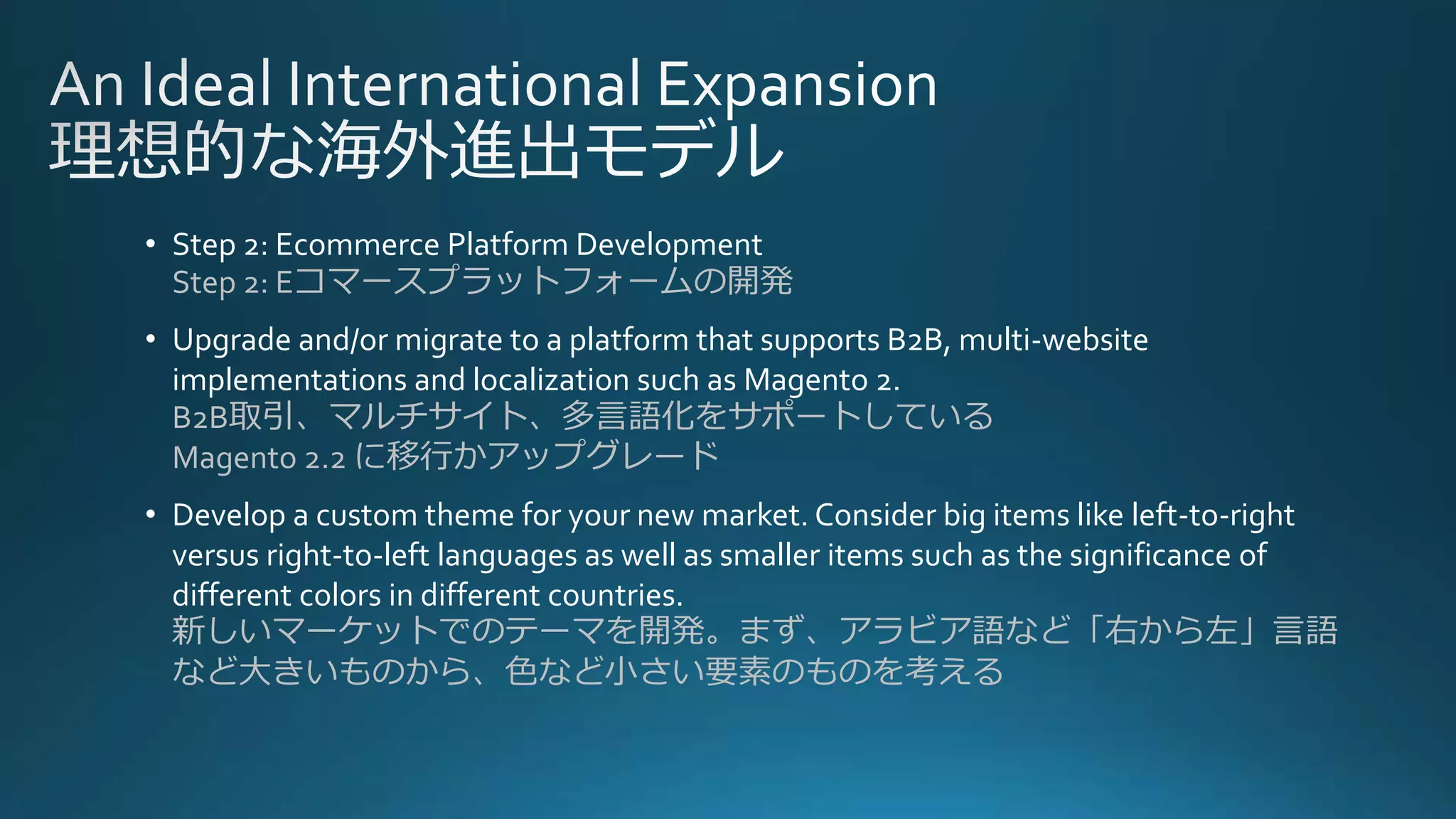 An Ideal International Expansion
理想的な海外進出モデル

• Step 2: Ecommerce Platform Development
Step 2: Eコマースプラットフォームの開発

• Upgrade and/or migrate to a platform that supports B2B, multi-website implementations and localization such as Magento 2.
B2B取引、マルチサイト、多言語化をサポートしている
Magento 2.2 に移行かアップグレード

• Develop a custom theme for your new market. Consider big items like left-to-right versus right-to-left languages as well as smaller items such as the significance of different colors in different countries.
新しいマーケットでのテーマを開発。まず、アラビア語など「右から左」言語など大きいものから、色など小さい要素のものを考える